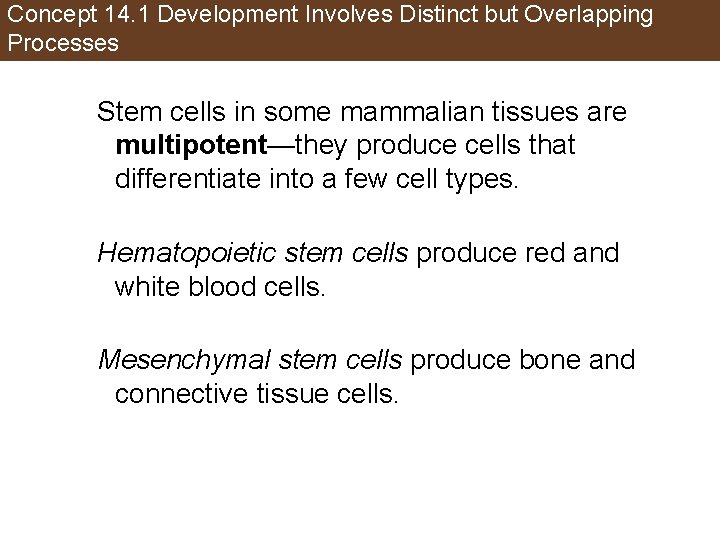 Concept 14.1 Development Involves Distinct but Overlapping Processes

Stem cells in some mammalian tissues are multipotent—they produce cells that differentiate into a few cell types.

Hematopoietic stem cells produce red and white blood cells.

Mesenchymal stem cells produce bone and connective tissue cells.